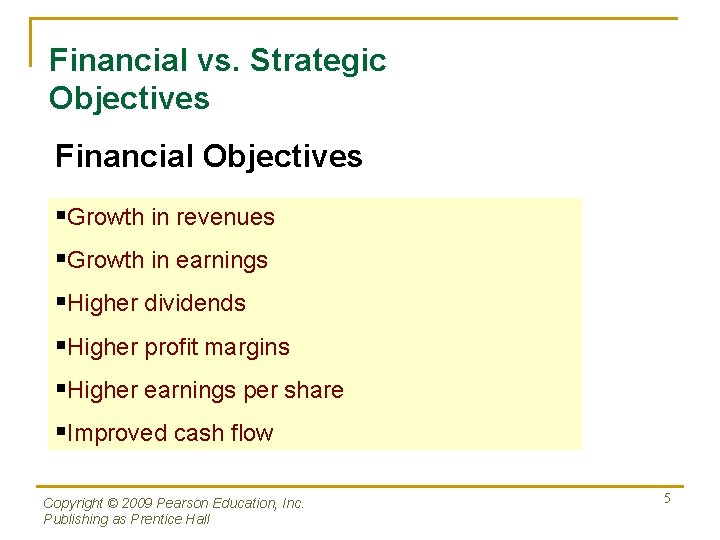 Financial vs. Strategic Objectives

Financial Objectives

▪Growth in revenues

▪Growth in earnings

▪Higher dividends

▪Higher profit margins

▪Higher earnings per share

▪Improved cash flow

Copyright © 2009 Pearson Education, Inc.
Publishing as Prentice Hall

5